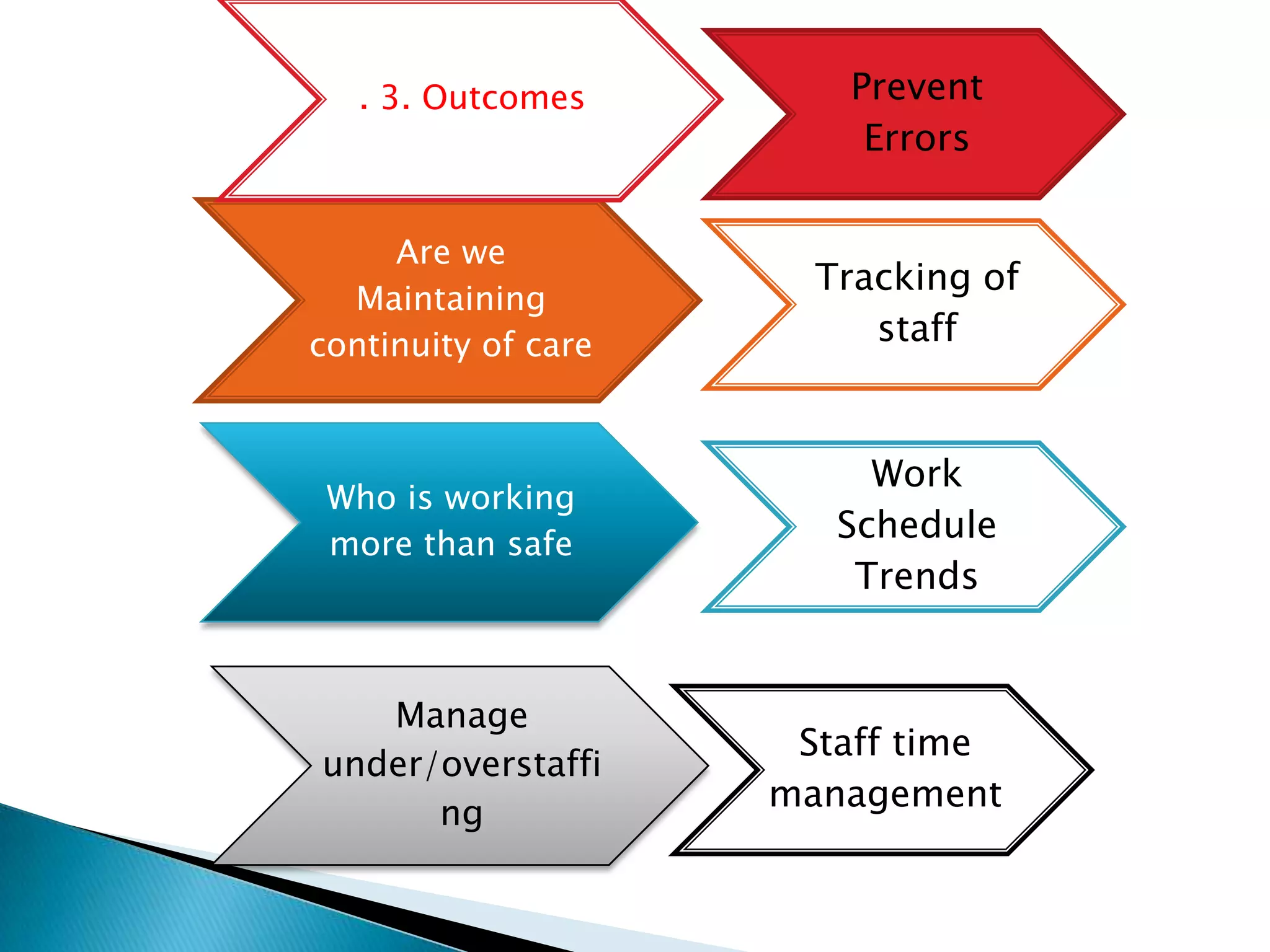 . 3. Outcomes

Prevent Errors

Are we Maintaining continuity of care

Tracking of staff

Who is working more than safe

Work Schedule Trends

Manage under/overstaffing

Staff time management